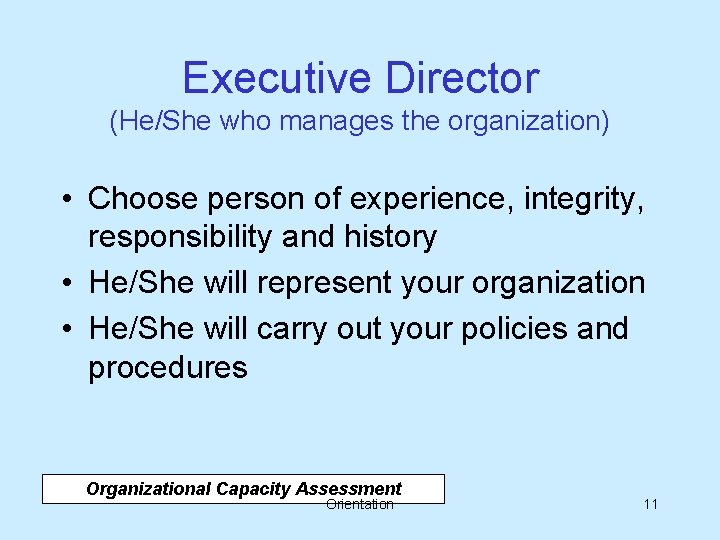 Executive Director
(He/She who manages the organization)

• Choose person of experience, integrity, responsibility and history
• He/She will represent your organization
• He/She will carry out your policies and procedures

Organizational Capacity Assessment
Orientation

11